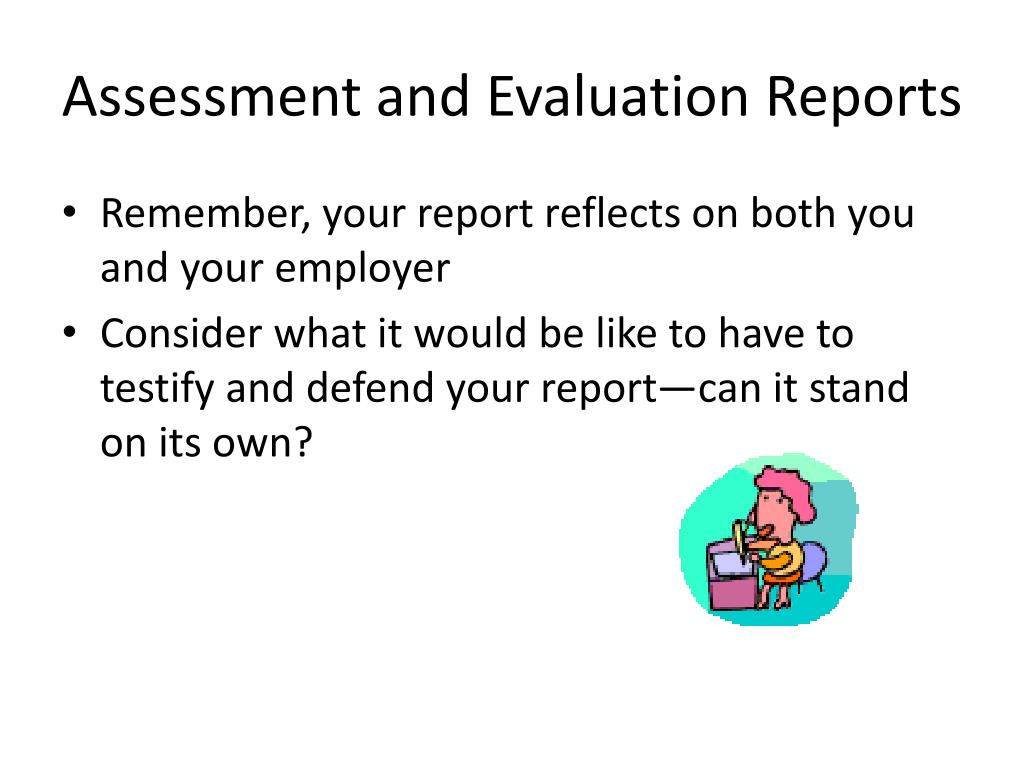 Assessment and Evaluation Reports

• Remember, your report reflects on both you and your employer
• Consider what it would be like to have to testify and defend your report—can it stand on its own?